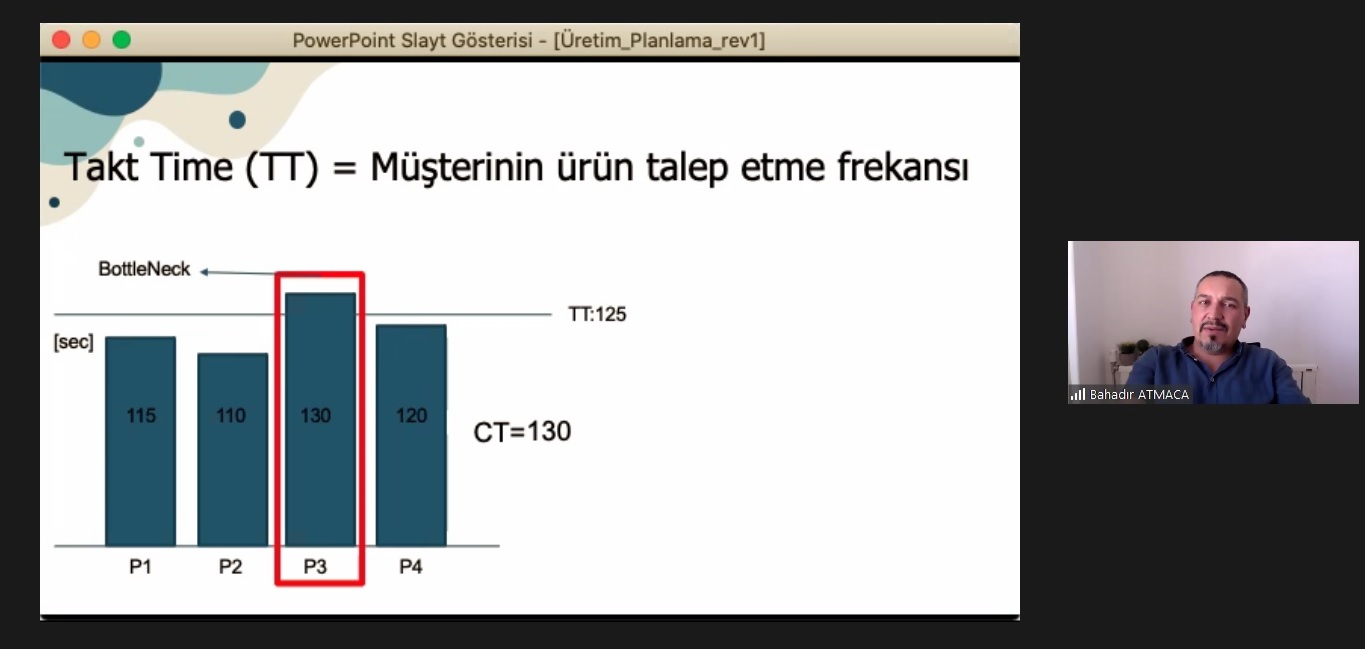 PowerPoint Slayt Gösterisi - [Üretim_Planlama_rev1]

Takt Time (TT) = Müşterinin ürün talep etme frekansı

BottleNeck

TT:125

[sec]

115

110

130

120

CT=130

P1

P2

P3

P4

Bahadır ATMACA